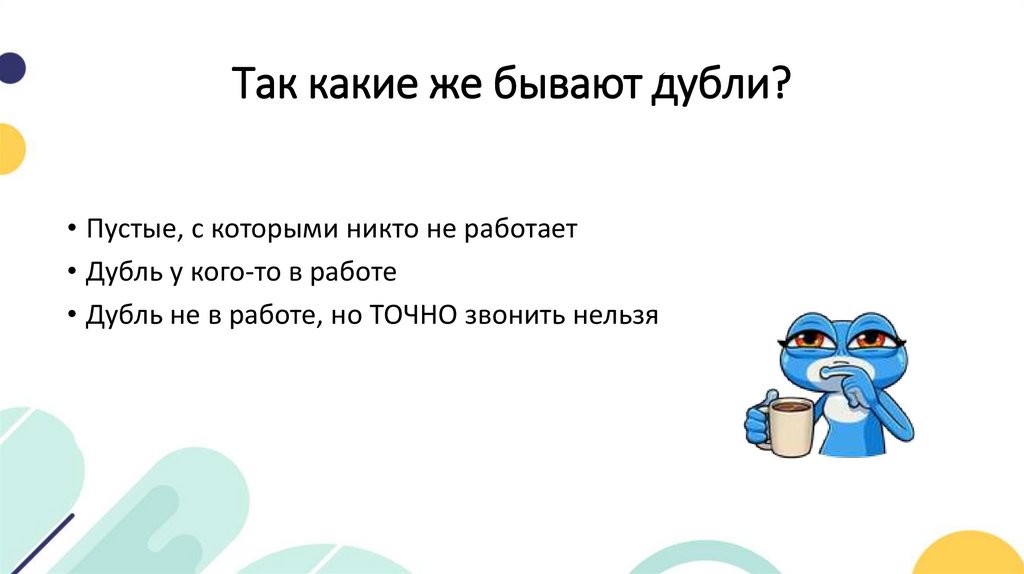 Так какие же бывают дубли?

• Пустые, с которыми никто не работает
• Дубль у кого-то в работе
• Дубль не в работе, но ТОЧНО звонить нельзя